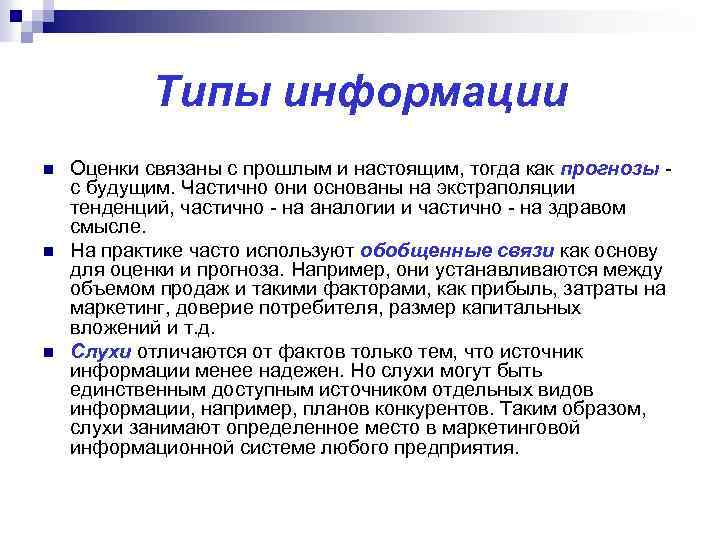 Типы информации

Оценки связаны с прошлым и настоящим, тогда как прогнозы - с будущим. Частично они основаны на экстраполяции тенденций, частично - на аналогии и частично - на здравом смысле.

На практике часто используют обобщенные связи как основу для оценки и прогноза. Например, они устанавливаются между объемом продаж и такими факторами, как прибыль, затраты на маркетинг, доверие потребителя, размер капитальных вложений и т.д.

Слухи отличаются от фактов только тем, что источник информации менее надежен. Но слухи могут быть единственным доступным источником отдельных видов информации, например, планов конкурентов. Таким образом, слухи занимают определенное место в маркетинговой информационной системе любого предприятия.